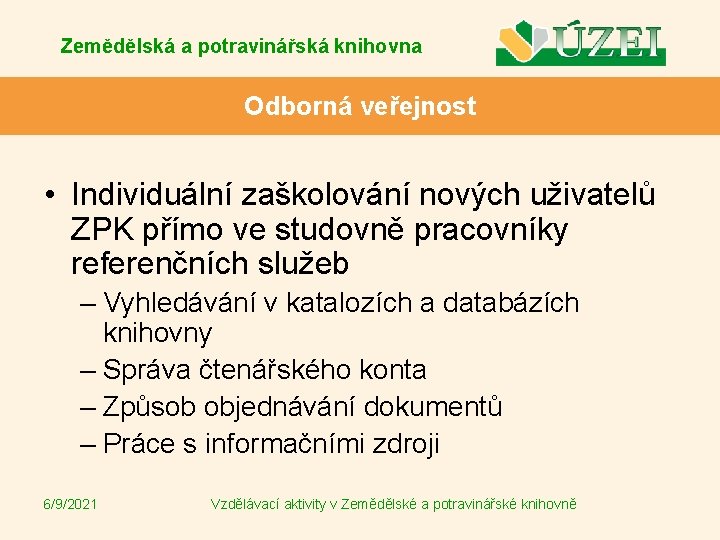 Zemědělská a potravinářská knihovna

ÚZEI

Odborná veřejnost

• Individuální zaškolování nových uživatelů ZPK přímo ve studovně pracovníky referenčních služeb
– Vyhledávání v katalozích a databázích knihovny
– Správa čtenářského konta
– Způsob objednávání dokumentů
– Práce s informačními zdroji

6/9/2021

Vzdělávací aktivity v Zemědělské a potravinářské knihovně